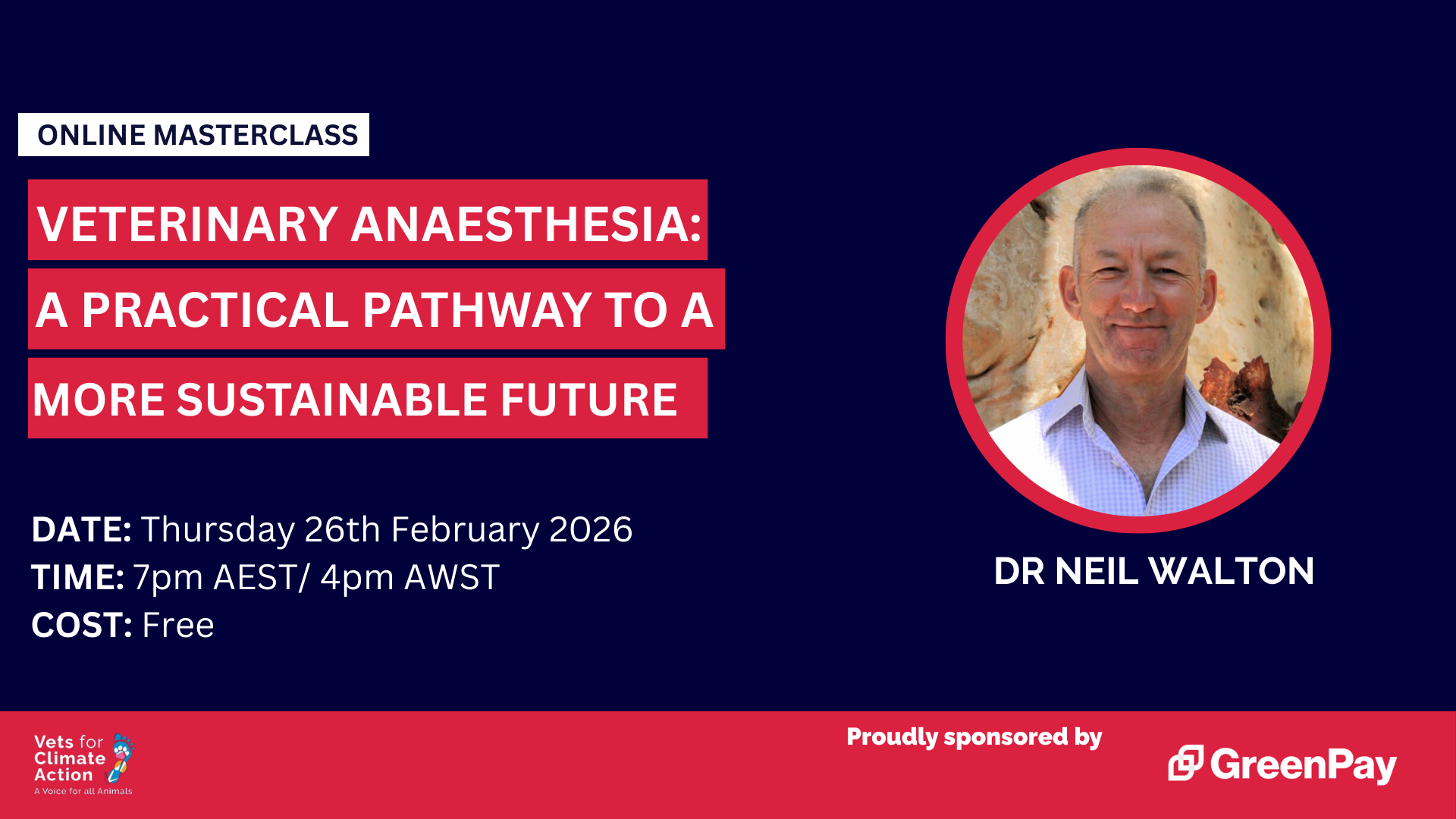 ONLINE MASTERCLASS

VETERINARY ANAESTHESIA: A PRACTICAL PATHWAY TO A MORE SUSTAINABLE FUTURE

DATE: Thursday 26th February 2026
TIME: 7pm AEST/ 4pm AWST
COST: Free

DR NEIL WALTON

Vets for Climate Action
A Voice for all Animals

Proudly sponsored by

GreenPay